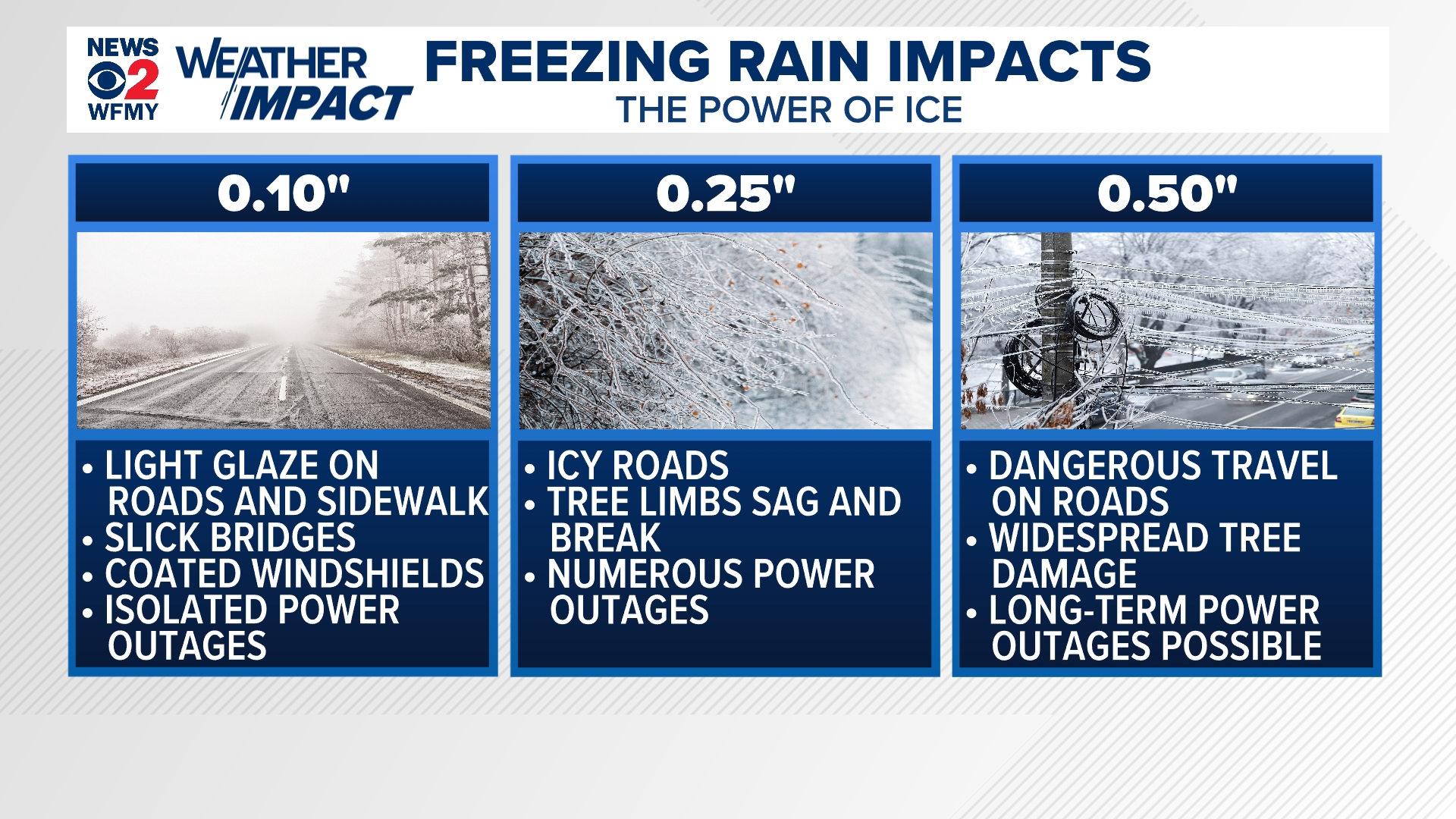 NEWS 2 WFMY WEATHER IMPACT

FREEZING RAIN IMPACTS
THE POWER OF ICE

0.10"

• LIGHT GLAZE ON ROADS AND SIDEWALK
• SLICK BRIDGES
• COATED WINDSHIELDS
• ISOLATED POWER OUTAGES

0.25"

• ICY ROADS
• TREE LIMBS SAG AND BREAK
• NUMEROUS POWER OUTAGES

0.50"

• DANGEROUS TRAVEL ON ROADS
• WIDESPREAD TREE DAMAGE
• LONG-TERM POWER OUTAGES POSSIBLE